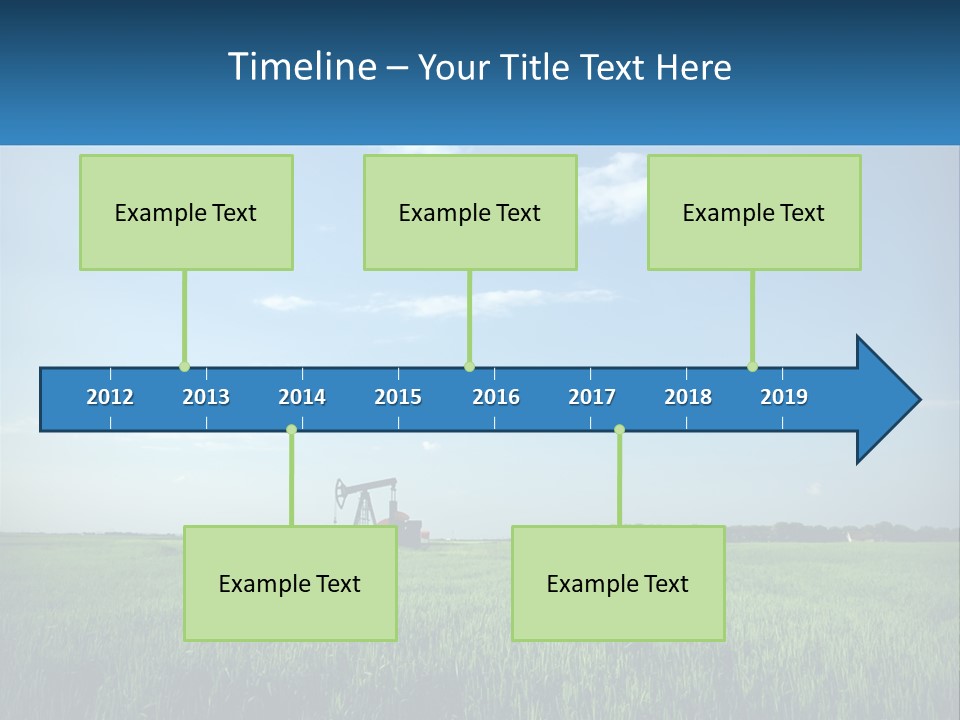 Timeline – Your Title Text Here

Example Text

Example Text

Example Text

2012 2013 2014 2015 2016 2017 2018 2019

Example Text

Example Text